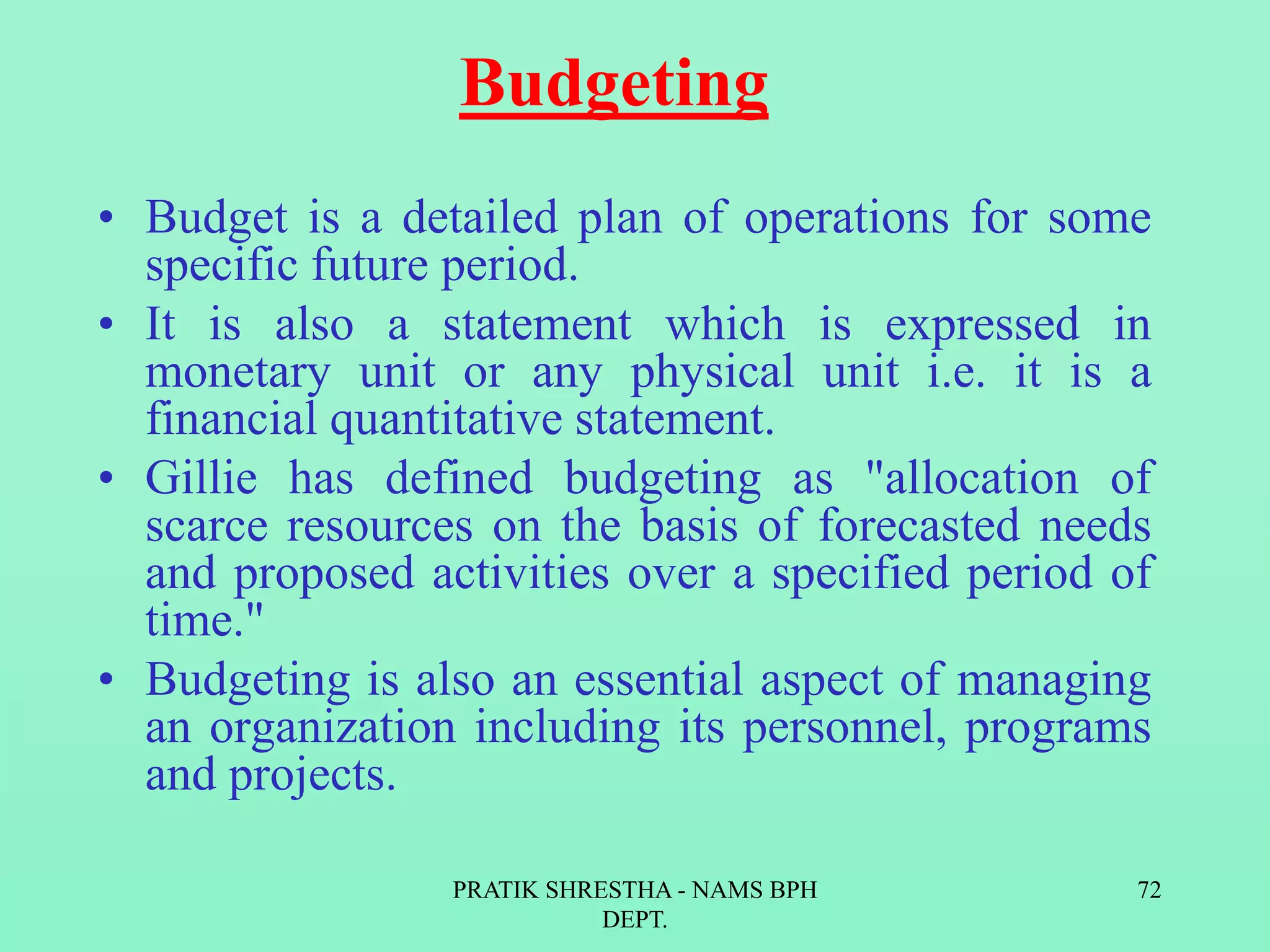 Budgeting

• Budget is a detailed plan of operations for some specific future period.
• It is also a statement which is expressed in monetary unit or any physical unit i.e. it is a financial quantitative statement.
• Gillie has defined budgeting as "allocation of scarce resources on the basis of forecasted needs and proposed activities over a specified period of time."
• Budgeting is also an essential aspect of managing an organization including its personnel, programs and projects.

PRATIK SHRESTHA - NAMS BPH DEPT.

72